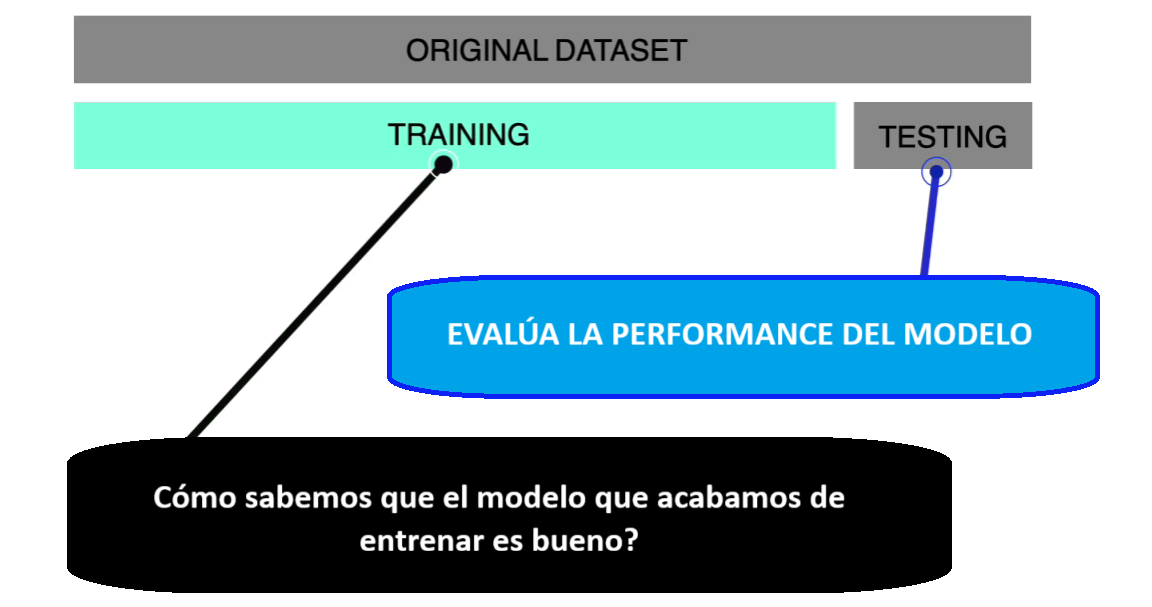 ORIGINAL DATASET

TRAINING

TESTING

EVALÚA LA PERFORMANCE DEL MODELO

Cómo sabemos que el modelo que acabamos de entrenar es bueno?